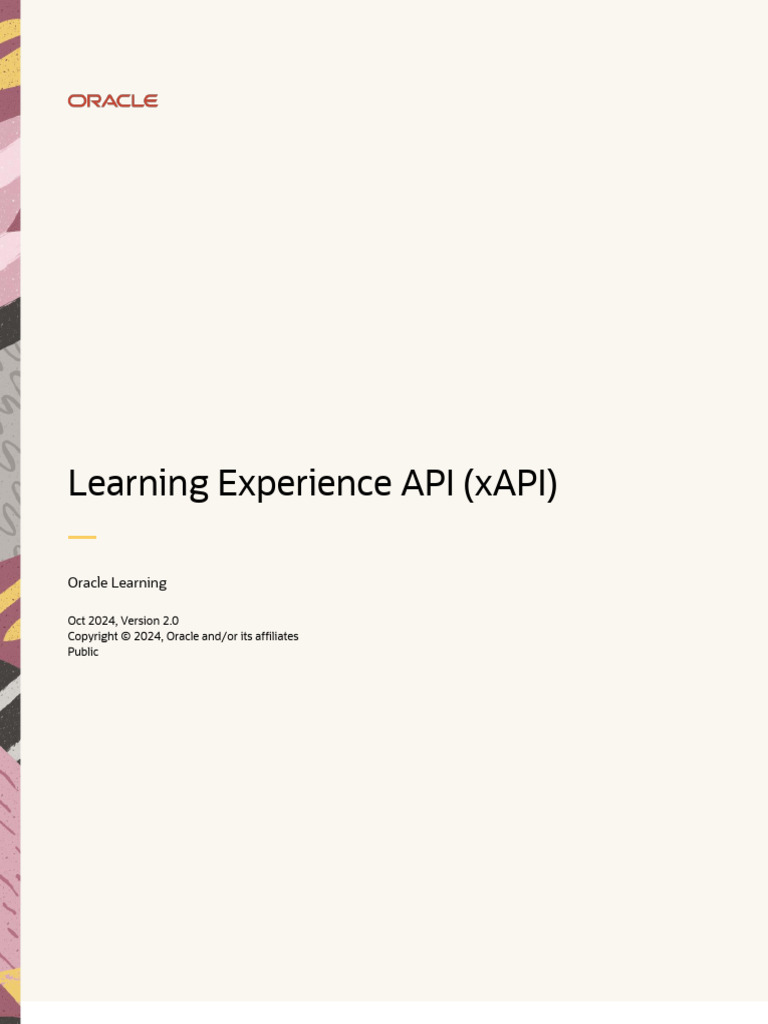 ORACLE

Learning Experience API (xAPI)

Oracle Learning

Oct 2024, Version 2.0
Copyright © 2024, Oracle and/or its affiliates
Public